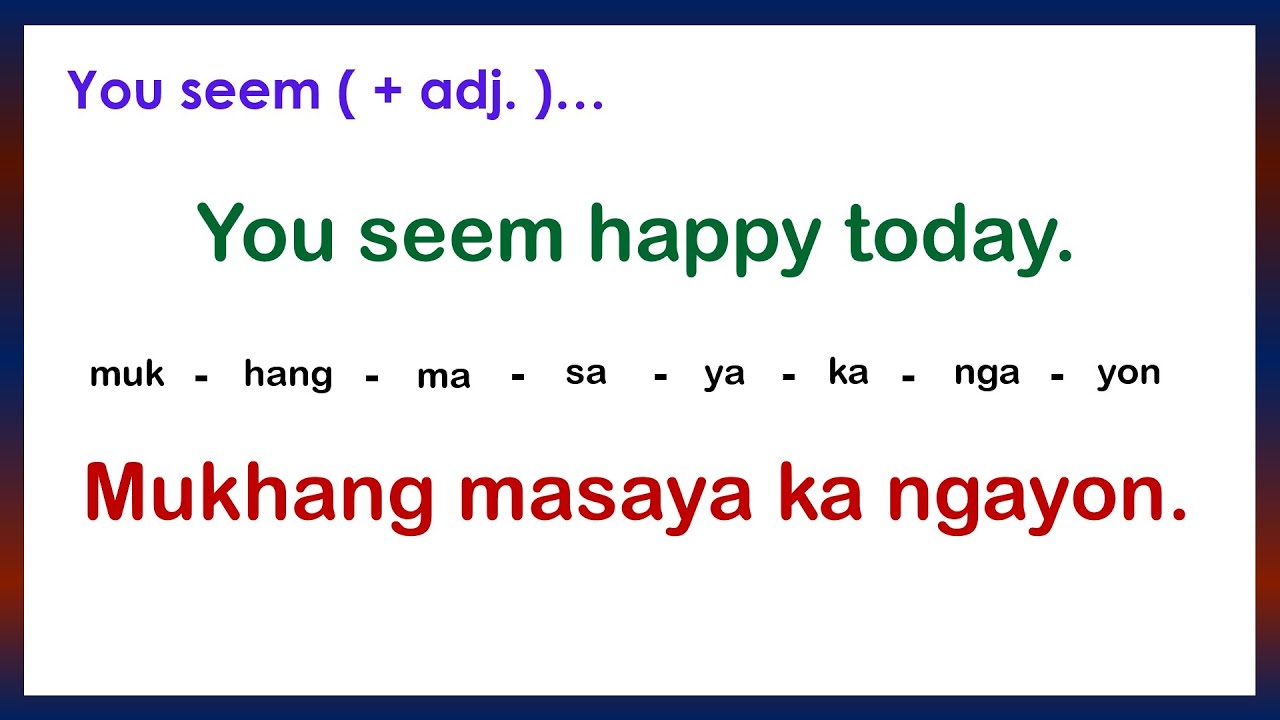 You seem ( + adj. )...

You seem happy today.

muk - hang - ma - sa - ya - ka - nga - yon

Mukhang masaya ka ngayon.